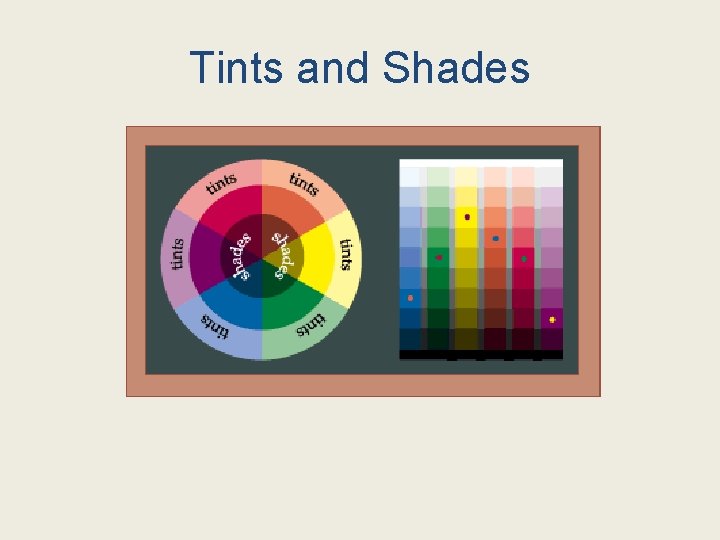 Tints and Shades

tints
tints
tints
tints
tints
tints
shades
shades